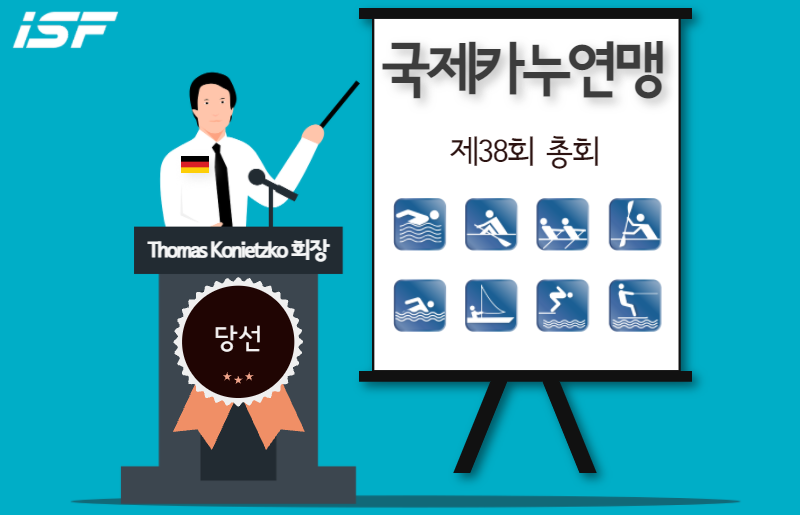 ISF

국제카누연맹

제38회 총회

Thomas Konietzko 회장

당선